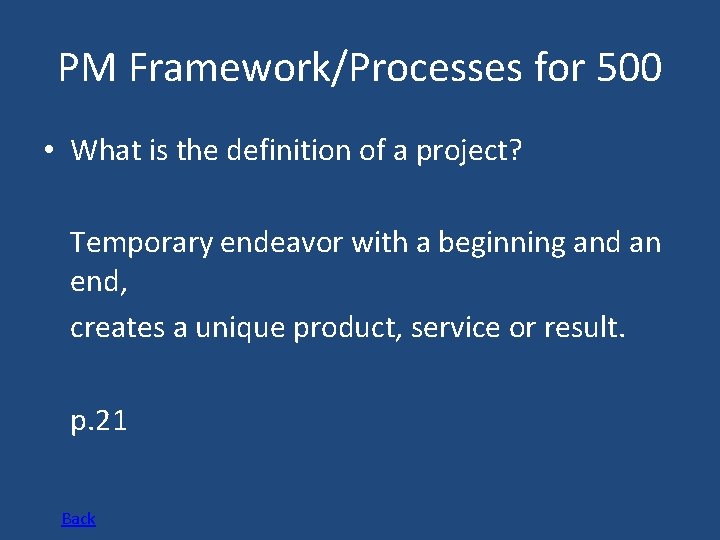 PM Framework/Processes for 500

• What is the definition of a project?

Temporary endeavor with a beginning and an end,

creates a unique product, service or result.

p.21

Back